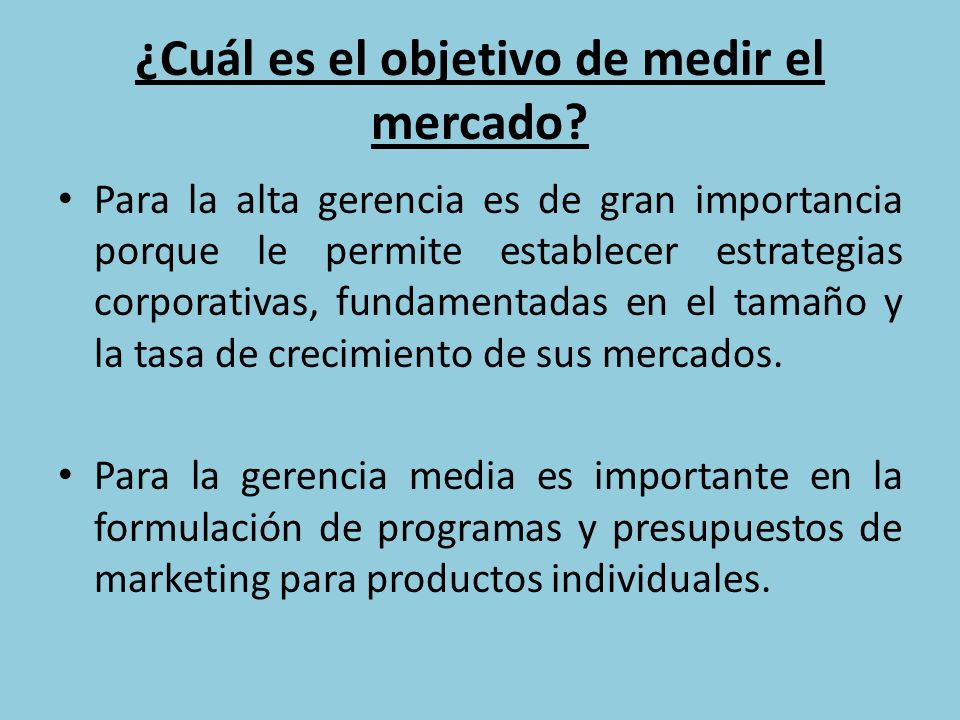 ¿Cuál es el objetivo de medir el mercado?

• Para la alta gerencia es de gran importancia porque le permite establecer estrategias corporativas, fundamentadas en el tamaño y la tasa de crecimiento de sus mercados.

• Para la gerencia media es importante en la formulación de programas y presupuestos de marketing para productos individuales.